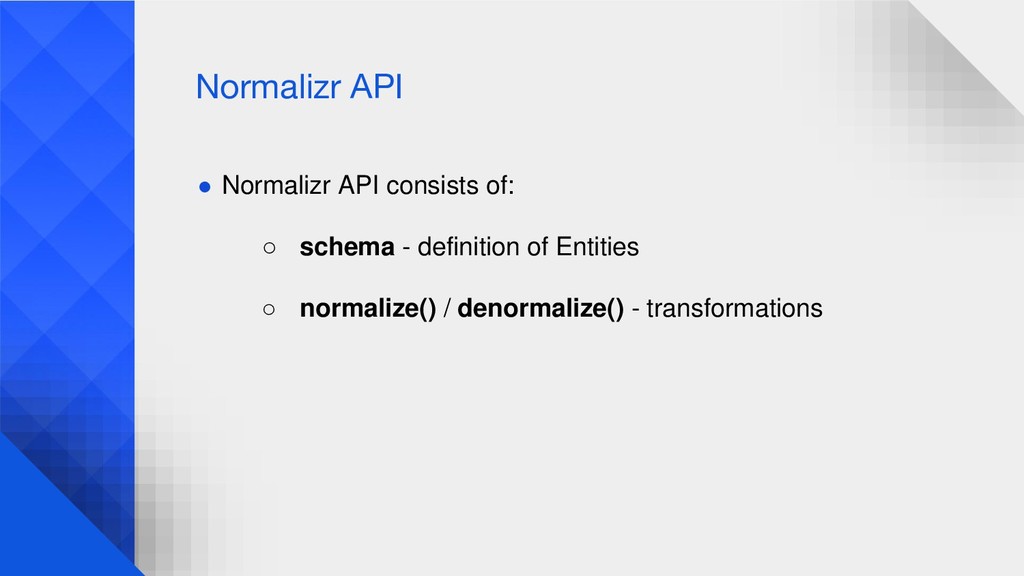 Normalizr API

● Normalizr API consists of:

○ schema - definition of Entities

○ normalize() / denormalize() - transformations